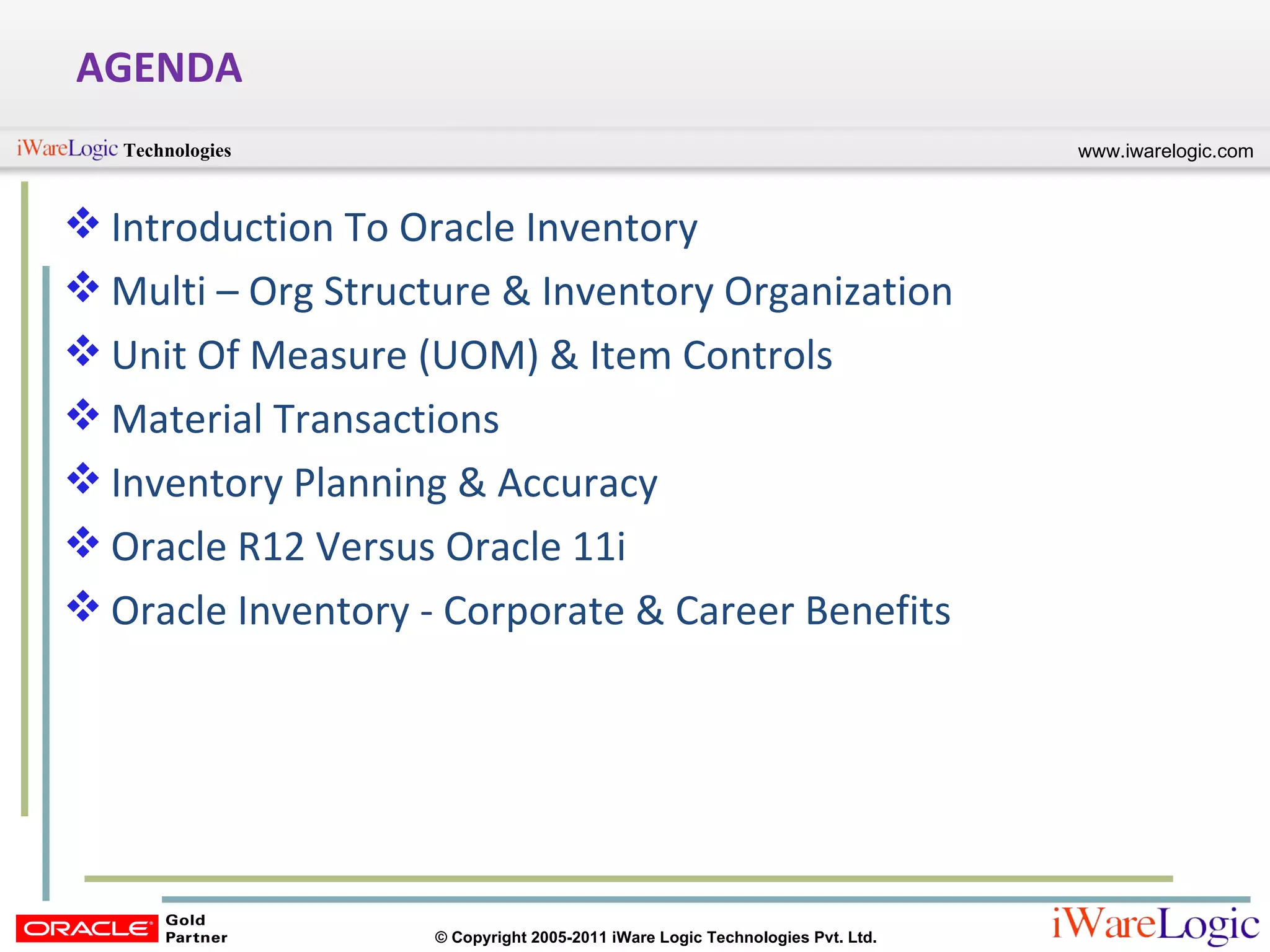 AGENDA

iWareLogic Technologies

www.iwarelogic.com

❖ Introduction To Oracle Inventory

❖ Multi – Org Structure & Inventory Organization

❖ Unit Of Measure (UOM) & Item Controls

❖ Material Transactions

❖ Inventory Planning & Accuracy

❖ Oracle R12 Versus Oracle 11i

❖ Oracle Inventory - Corporate & Career Benefits

ORACLE Gold Partner

© Copyright 2005-2011 iWare Logic Technologies Pvt. Ltd.

iWareLogic